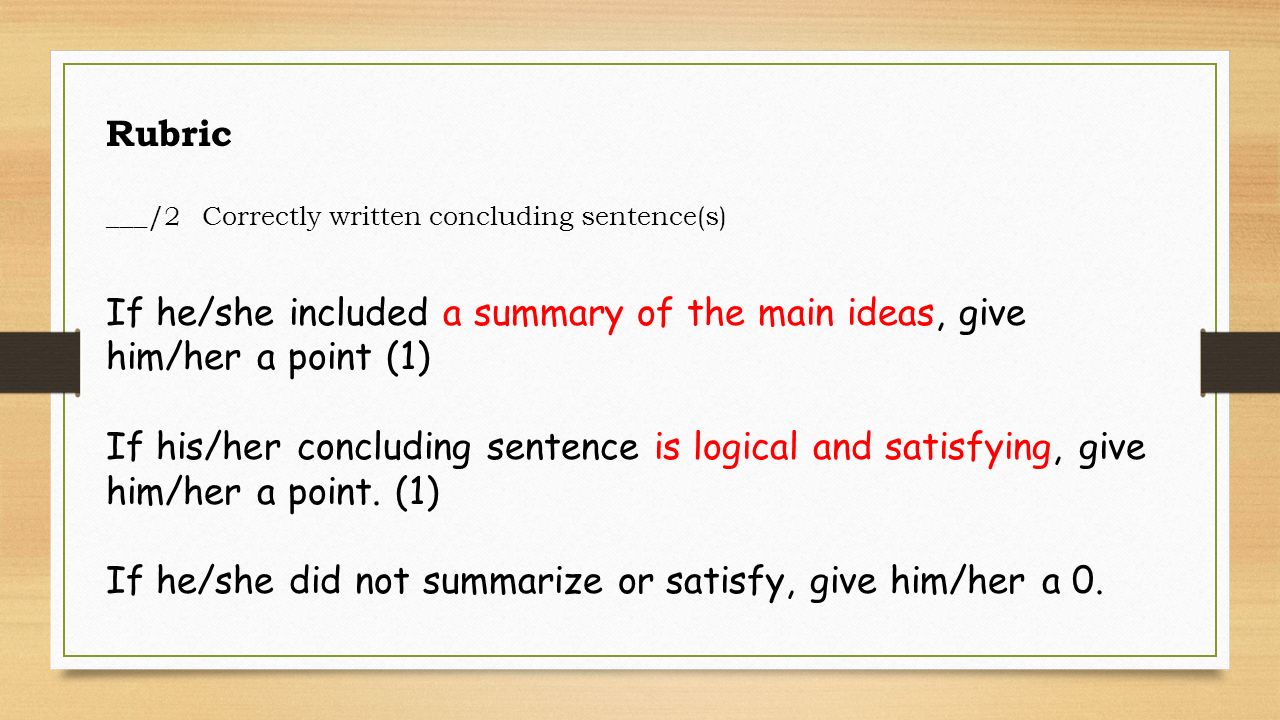 Rubric

___/2 Correctly written concluding sentence(s)

If he/she included a summary of the main ideas, give him/her a point (1)

If his/her concluding sentence is logical and satisfying, give him/her a point. (1)

If he/she did not summarize or satisfy, give him/her a 0.